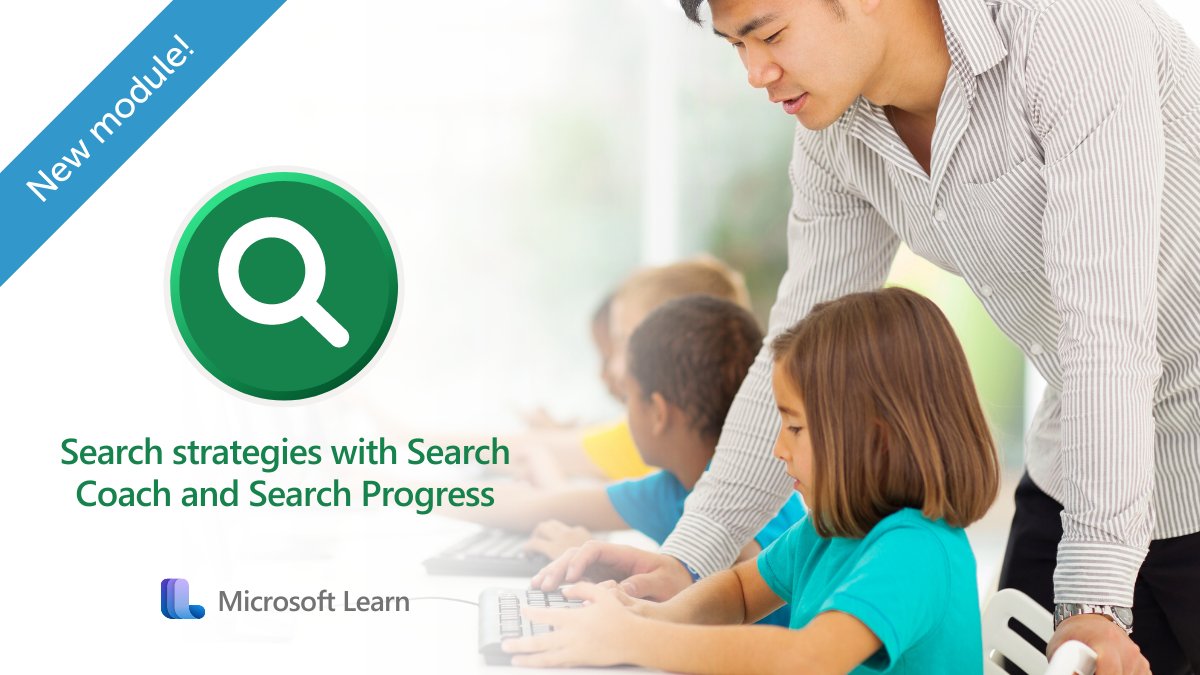 New module!

Search strategies with Search Coach and Search Progress

Microsoft Learn